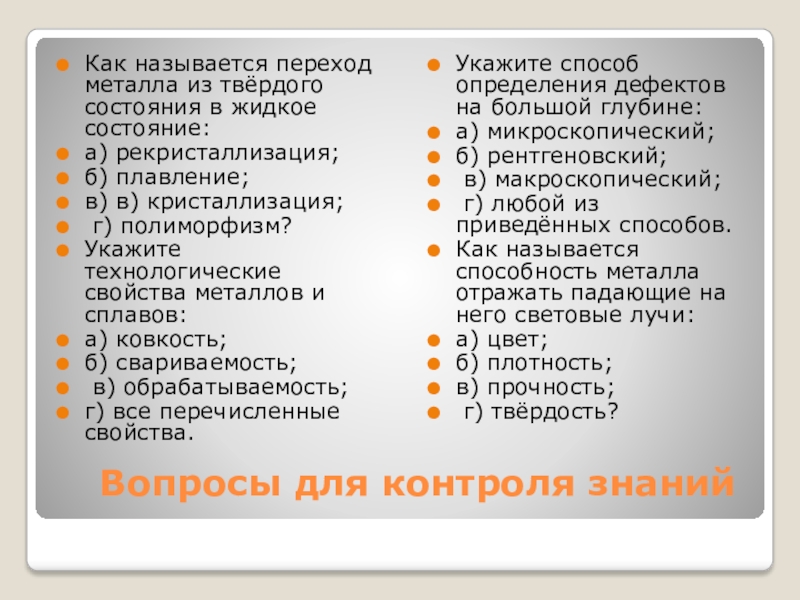 Как называется переход металла из твёрдого состояния в жидкое состояние:

а) рекристаллизация;

б) плавление;

в) в) кристаллизация;

г) полиморфизм?

Укажите технологические свойства металлов и сплавов:

а) ковкость;

б) свариваемость;

в) обрабатываемость;

г) все перечисленные свойства.

Укажите способ определения дефектов на большой глубине:

а) микроскопический;

б) рентгеновский;

в) макроскопический;

г) любой из приведённых способов.

Как называется способность металла отражать падающие на него световые лучи:

а) цвет;

б) плотность;

в) прочность;

г) твёрдость?

Вопросы для контроля знаний